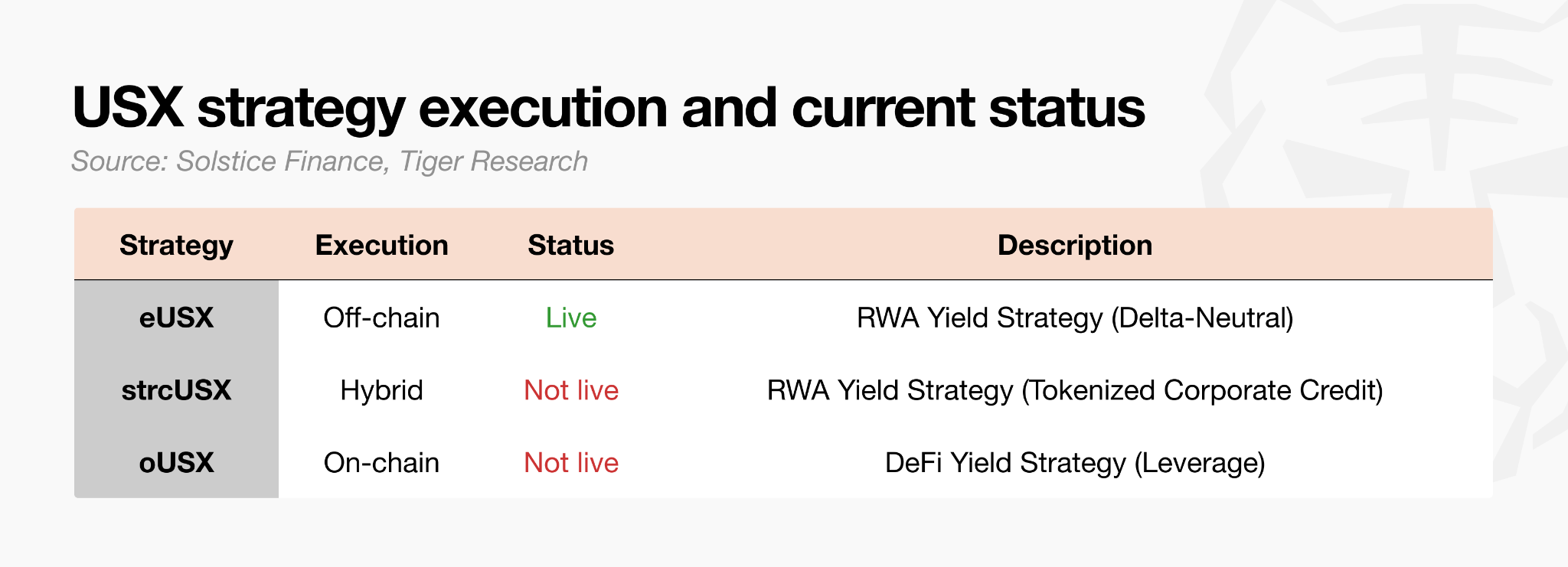 USX strategy execution and current status

Source: Solstice Finance, Tiger Research

| Strategy | Execution | Status | Description |
|---|---|---|---|
| eUSX | Off-chain | Live | RWA Yield Strategy (Delta-Neutral) |
| strcUSX | Hybrid | Not live | RWA Yield Strategy (Tokenized Corporate Credit) |
| oUSX | On-chain | Not live | DeFi Yield Strategy (Leverage) |